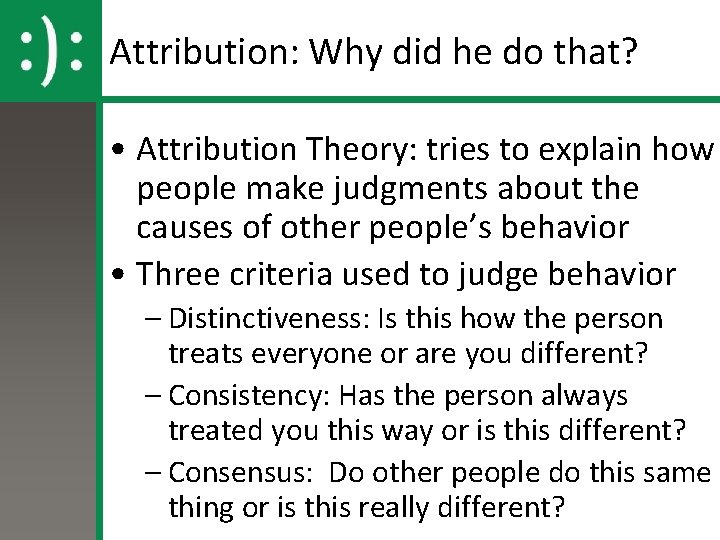 :):

Attribution: Why did he do that?

• Attribution Theory: tries to explain how people make judgments about the causes of other people's behavior
• Three criteria used to judge behavior
– Distinctiveness: Is this how the person treats everyone or are you different?
– Consistency: Has the person always treated you this way or is this different?
– Consensus: Do other people do this same thing or is this really different?